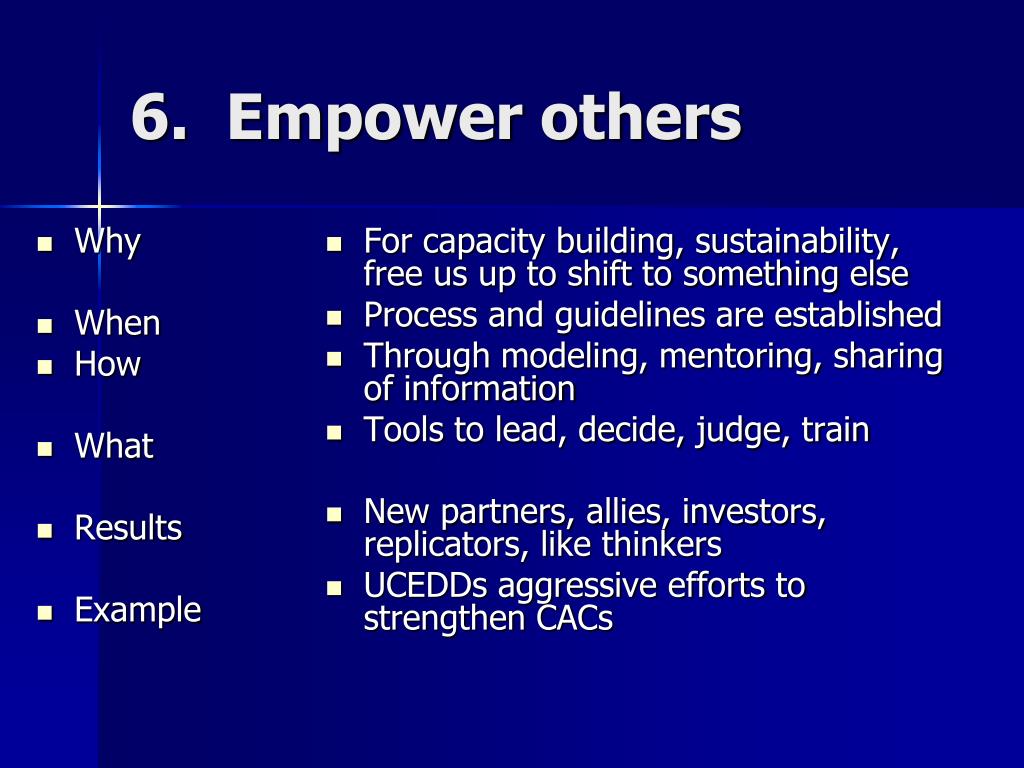 6. Empower others

- Why
- When
- How
- What
- Results
- Example

- For capacity building, sustainability, free us up to shift to something else
- Process and guidelines are established
- Through modeling, mentoring, sharing of information
- Tools to lead, decide, judge, train
- New partners, allies, investors, replicators, like thinkers
- UCEDDs aggressive efforts to strengthen CACs